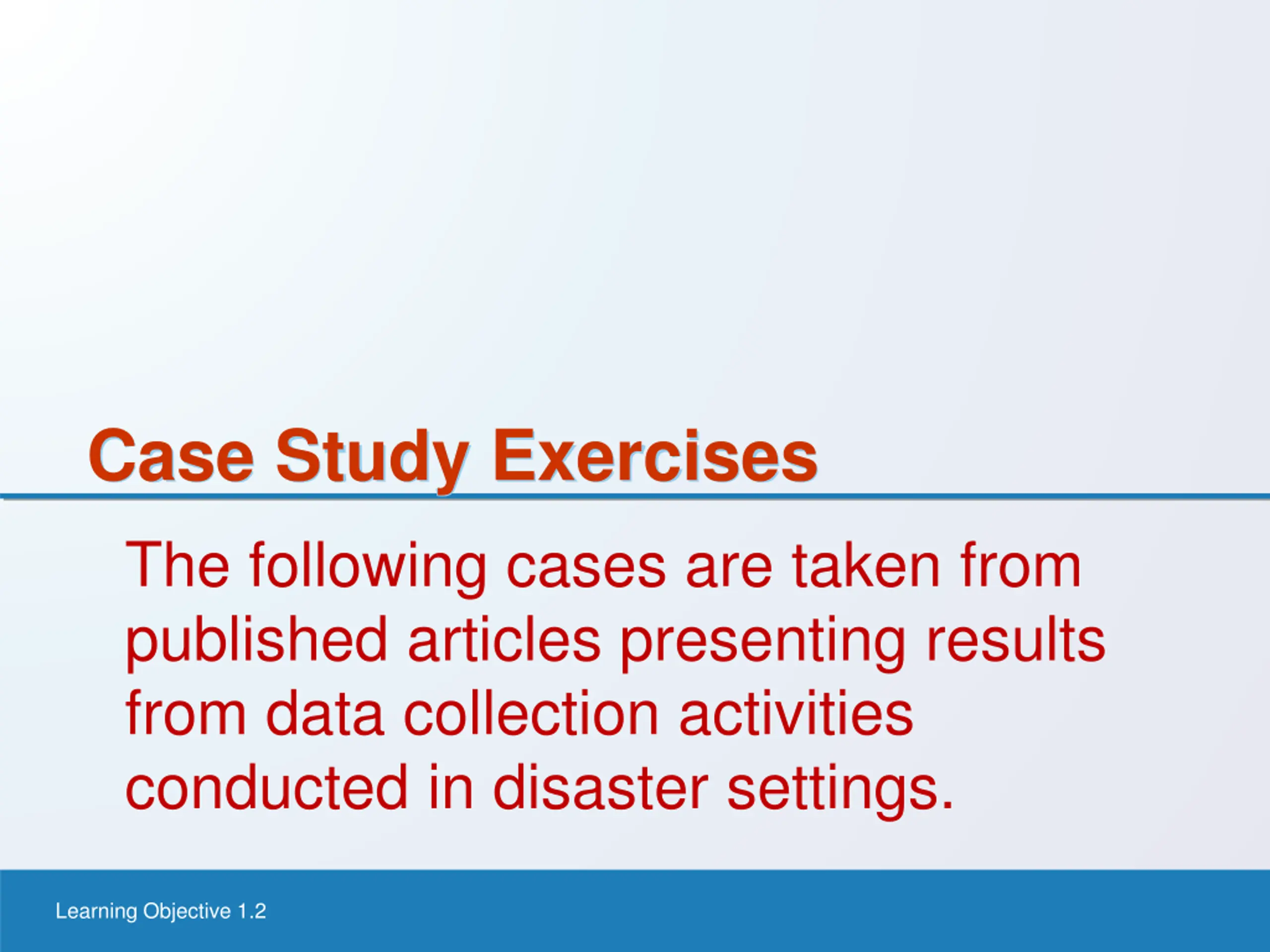 Case Study Exercises

The following cases are taken from published articles presenting results from data collection activities conducted in disaster settings.

Learning Objective 1.2